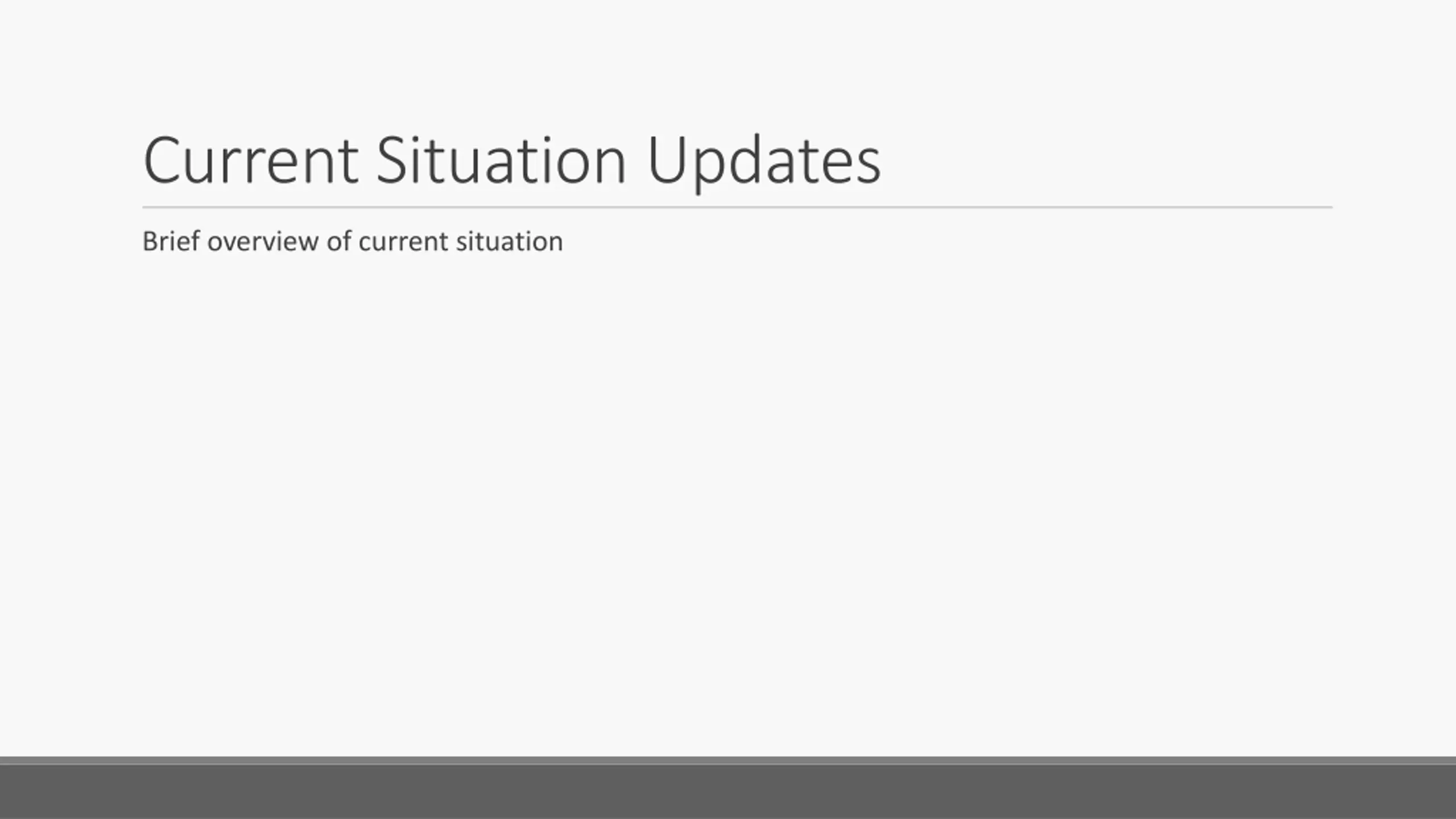 Current Situation Updates

Brief overview of current situation